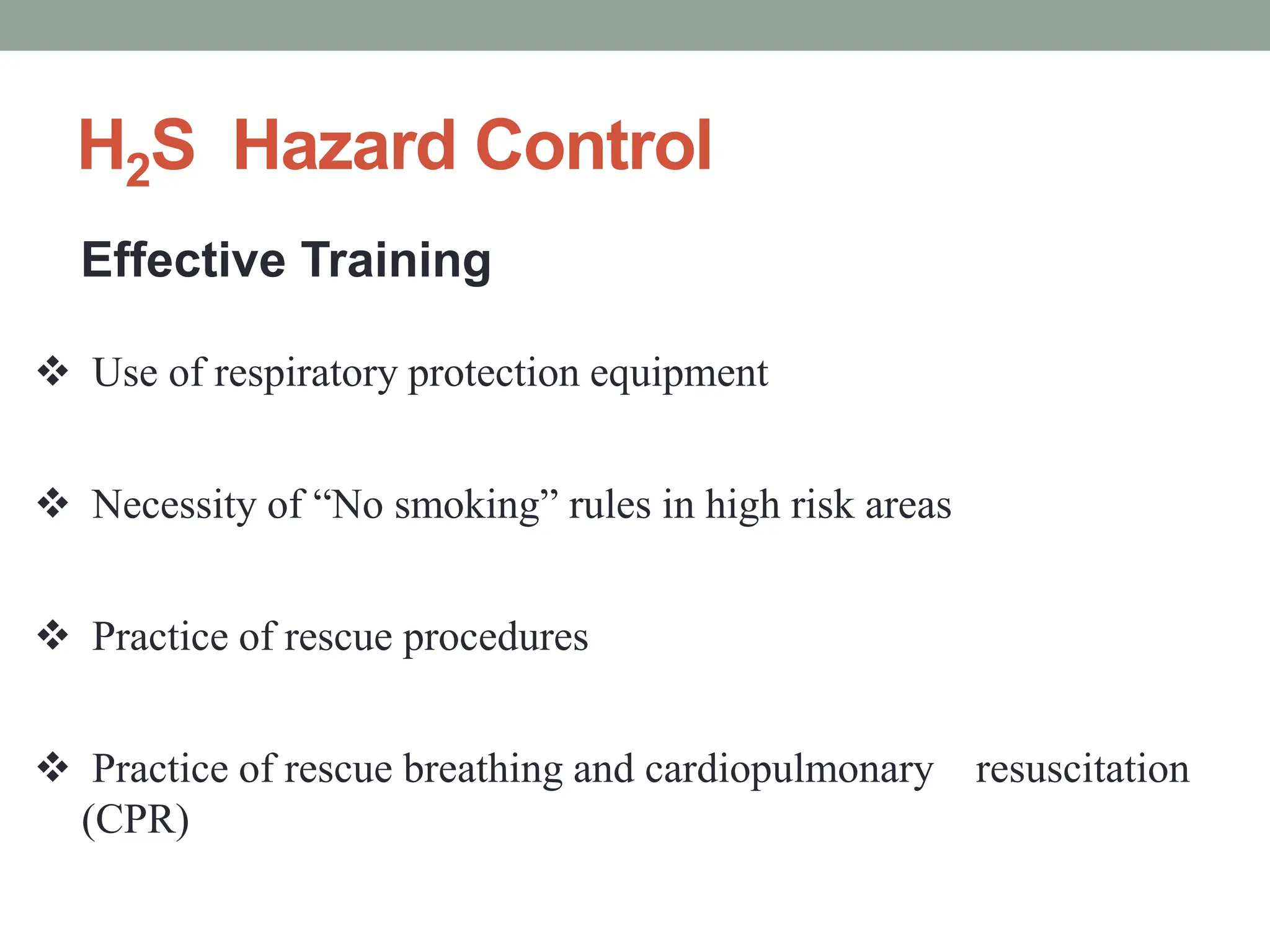 $H_2S$ Hazard Control

Effective Training

❖ Use of respiratory protection equipment

❖ Necessity of “No smoking” rules in high risk areas

❖ Practice of rescue procedures

❖ Practice of rescue breathing and cardiopulmonary resuscitation (CPR)